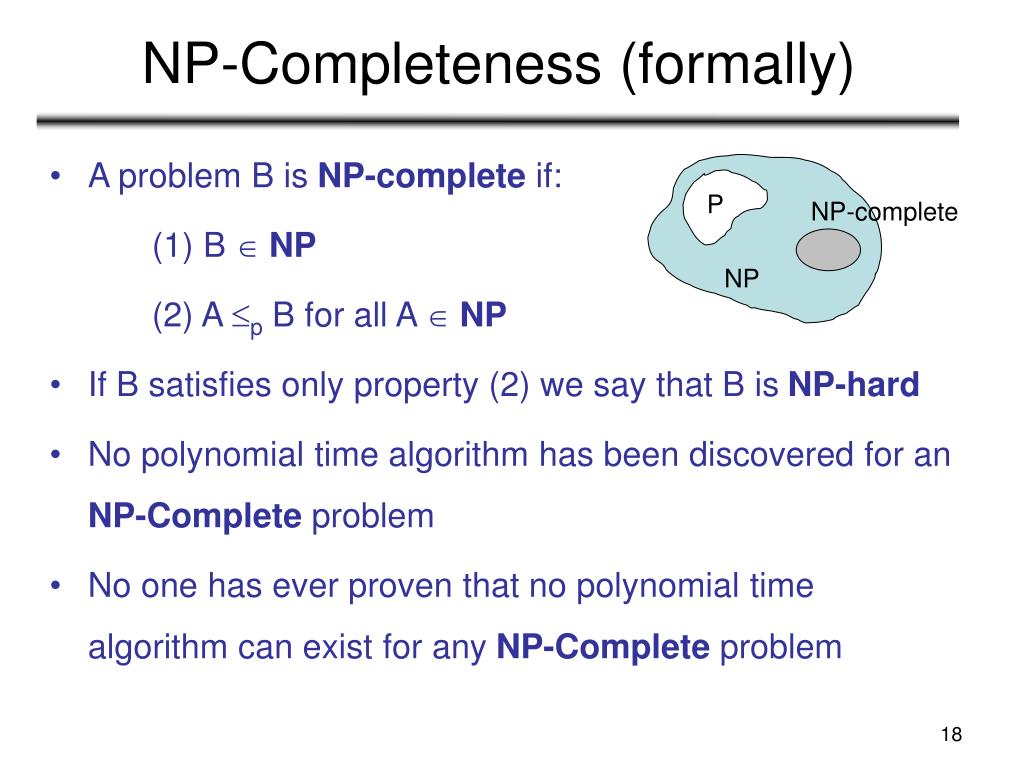 NP-Completeness (formally)

• A problem B is **NP-complete** if:

(1) B $\in$ **NP**

(2) A $\leq_p$ B for all A $\in$ **NP**

P

NP-complete

NP

• If B satisfies only property (2) we say that B is **NP-hard**

• No polynomial time algorithm has been discovered for an **NP-Complete** problem

• No one has ever proven that no polynomial time algorithm can exist for any **NP-Complete** problem

18